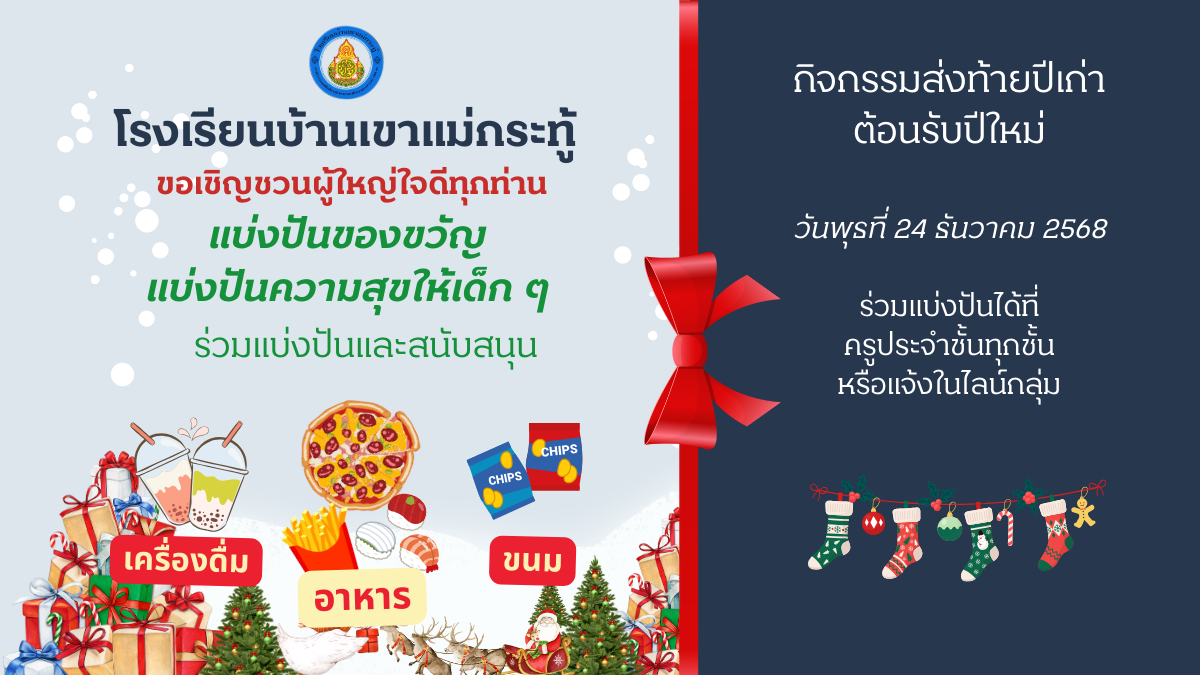 โรงเรียนบ้านเขาแม่กระทู้
ขอเชิญชวนผู้ใหญ่ใจดีทุกท่าน
แบ่งปันของขวัญ
แบ่งปันความสุขให้เด็ก ๆ
ร่วมแบ่งปันและสนับสนุน

CHIPS
CHIPS

เครื่องดื่ม
อาหาร
ขนม

กิจกรรมส่งท้ายปีเก่า
ต้อนรับปีใหม่

วันพุธที่ 24 ธันวาคม 2568

ร่วมแบ่งปันได้ที่
ครูประจำชั้นทุกชั้น
หรือแจ้งในไลน์กลุ่ม